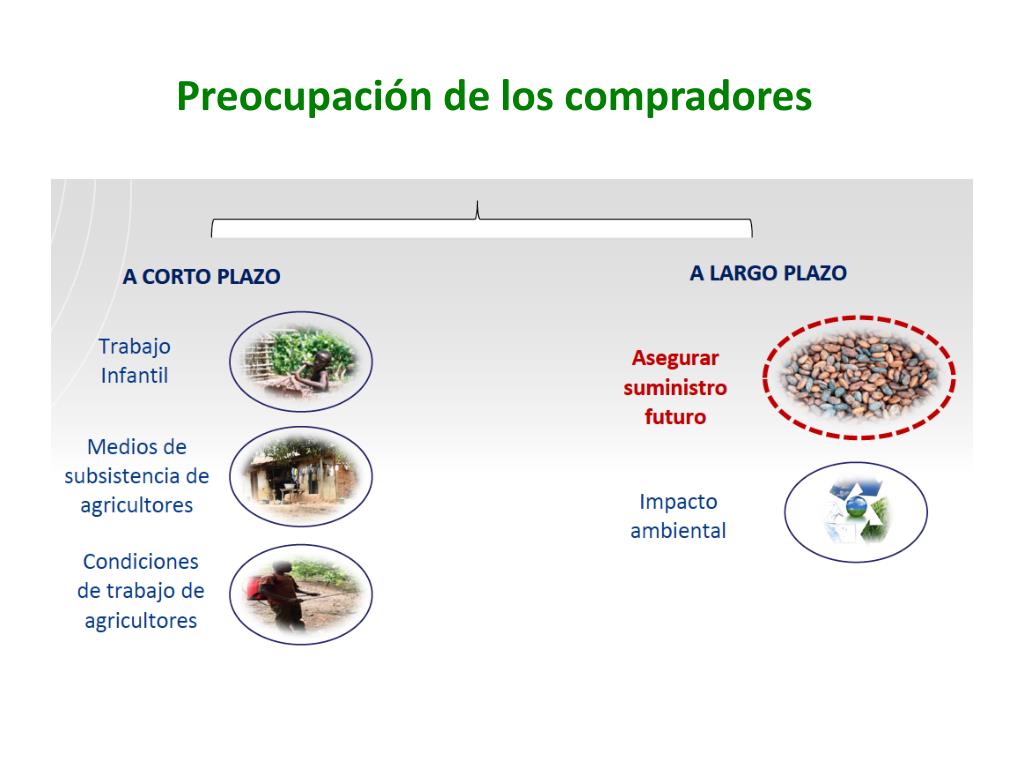 Preocupación de los compradores

A CORTO PLAZO

Trabajo Infantil

Medios de subsistencia de agricultores

Condiciones de trabajo de agricultores

A LARGO PLAZO

Asegurar suministro futuro

Impacto ambiental